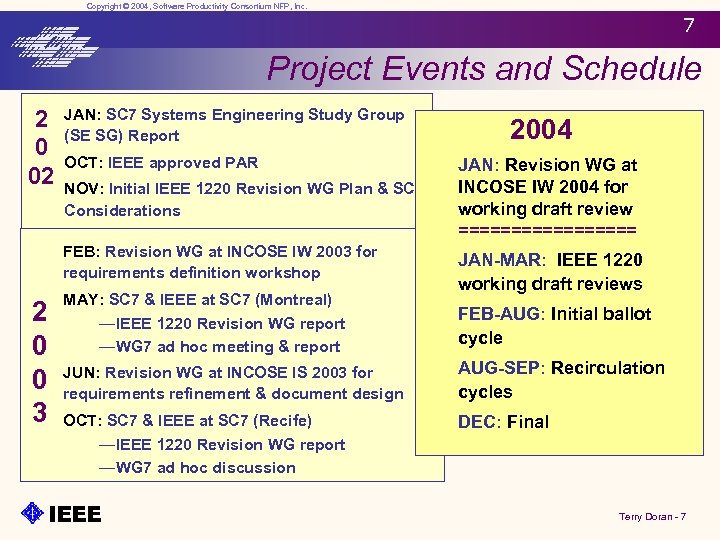 Copyright © 2004, Software Productivity Consortium NFP, Inc.

7

Project Events and Schedule

2
0
02

JAN: SC7 Systems Engineering Study Group (SE SG) Report

OCT: IEEE approved PAR

NOV: Initial IEEE 1220 Revision WG Plan & SC Considerations

2
0
0
3

FEB: Revision WG at INCOSE IW 2003 for requirements definition workshop

MAY: SC7 & IEEE at SC7 (Montreal)
—IEEE 1220 Revision WG report
—WG7 ad hoc meeting & report

JUN: Revision WG at INCOSE IS 2003 for requirements refinement & document design

OCT: SC7 & IEEE at SC7 (Recife)
—IEEE 1220 Revision WG report
—WG7 ad hoc discussion

2004

JAN: Revision WG at INCOSE IW 2004 for working draft review
================

JAN-MAR: IEEE 1220 working draft reviews

FEB-AUG: Initial ballot cycle

AUG-SEP: Recirculation cycles

DEC: Final

IEEE

Terry Doran - 7